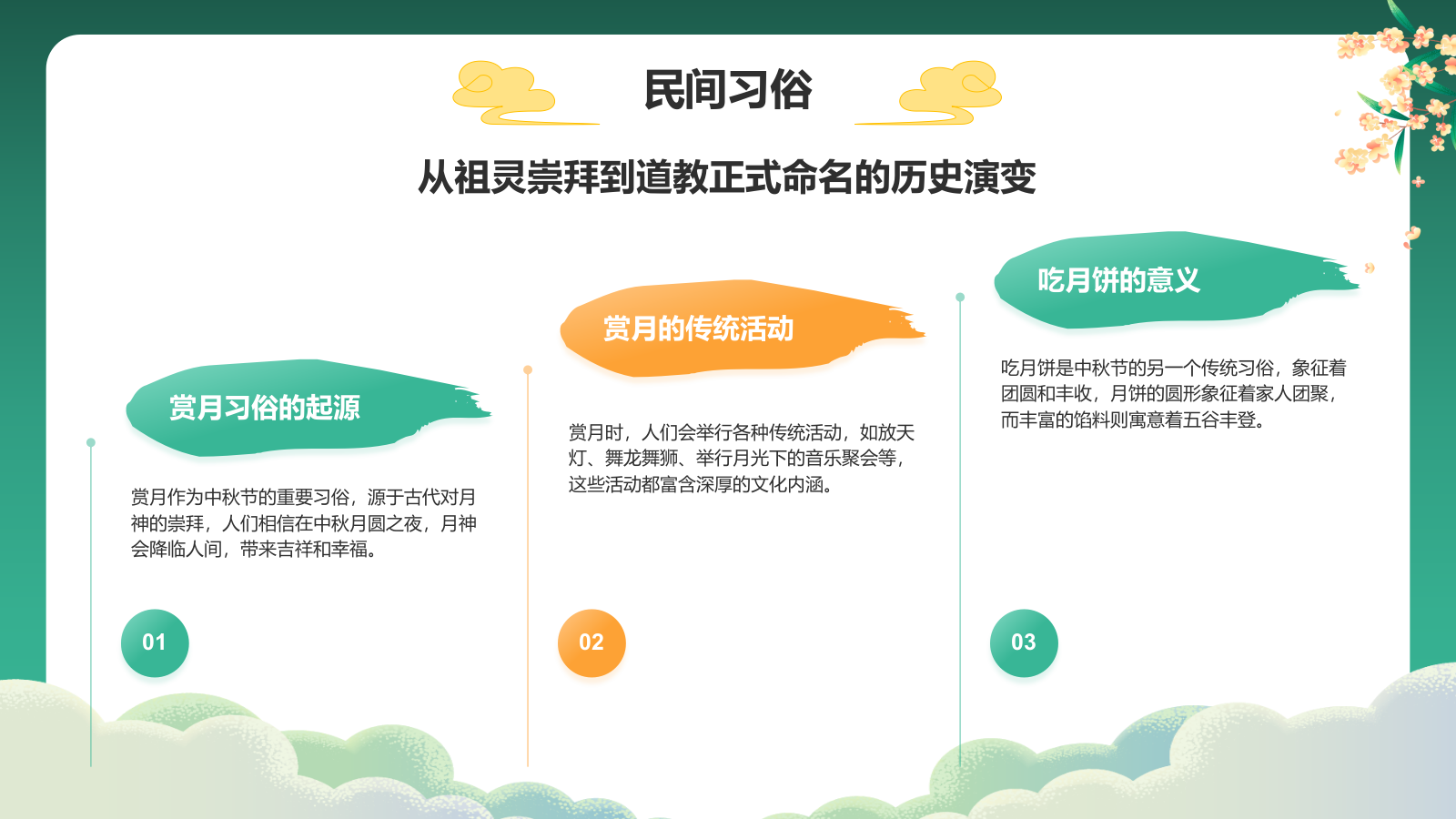 民间习俗

从祖灵崇拜到道教正式命名的历史演变

赏月习俗的起源

赏月作为中秋节的重要习俗，源于古代对月神的崇拜，人们相信在中秋月圆之夜，月神会降临人间，带来吉祥和幸福。

01

赏月的传统活动

赏月时，人们会举行各种传统活动，如放天灯、舞龙舞狮、举行月光下的音乐聚会等，这些活动都富含深厚的文化内涵。

02

吃月饼的意义

吃月饼是中秋节的另一个传统习俗，象征着团圆和丰收，月饼的圆形象征着家人团聚，而丰富的馅料则寓意着五谷丰登。

03